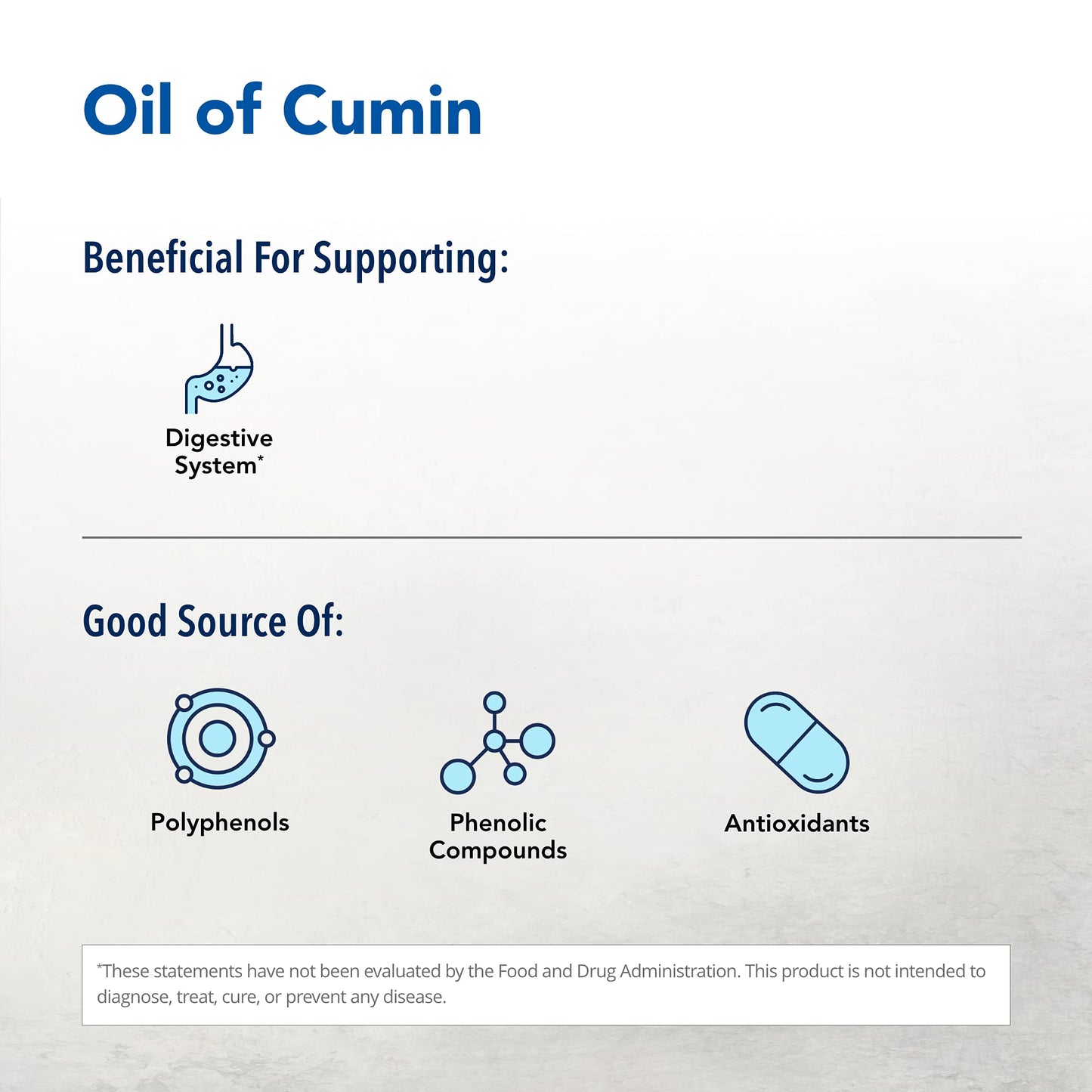 Oil of Cumin

Beneficial For Supporting:

Digestive System*

Good Source Of:

Polyphenols

Phenolic Compounds

Antioxidants

*These statements have not been evaluated by the Food and Drug Administration. This product is not intended to diagnose, treat, cure, or prevent any disease.